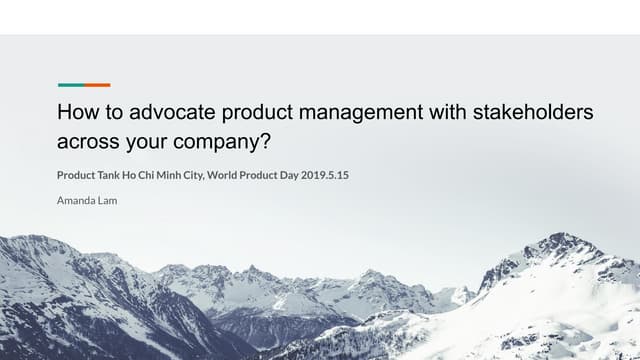 How to advocate product management with stakeholders across your company?

Product Tank Ho Chi Minh City, World Product Day 2019.5.15

Amanda Lam